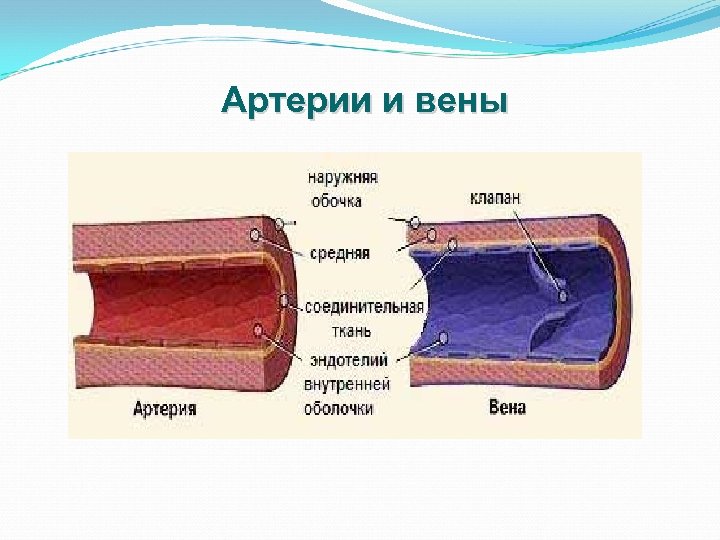 Артерии и вены

наружняя обочка

клапан

средняя

соединительная ткань

эндотелий внутренней оболочки

Артерия

Вена